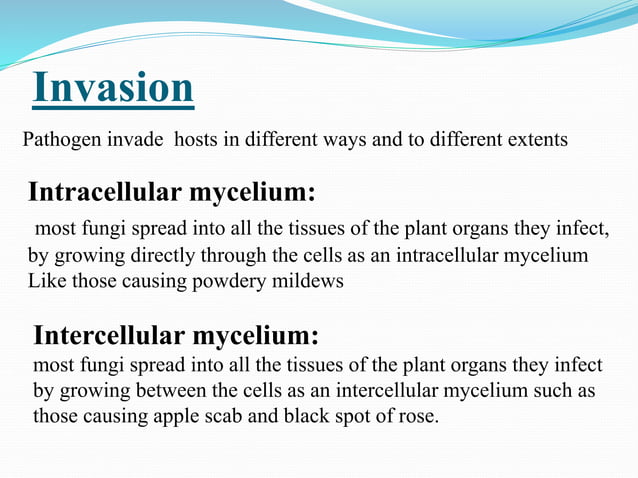 Invasion

Pathogen invade hosts in different ways and to different extents

Intracellular mycelium:

most fungi spread into all the tissues of the plant organs they infect, by growing directly through the cells as an intracellular mycelium Like those causing powdery mildews

Intercellular mycelium:

most fungi spread into all the tissues of the plant organs they infect by growing between the cells as an intercellular mycelium such as those causing apple scab and black spot of rose.